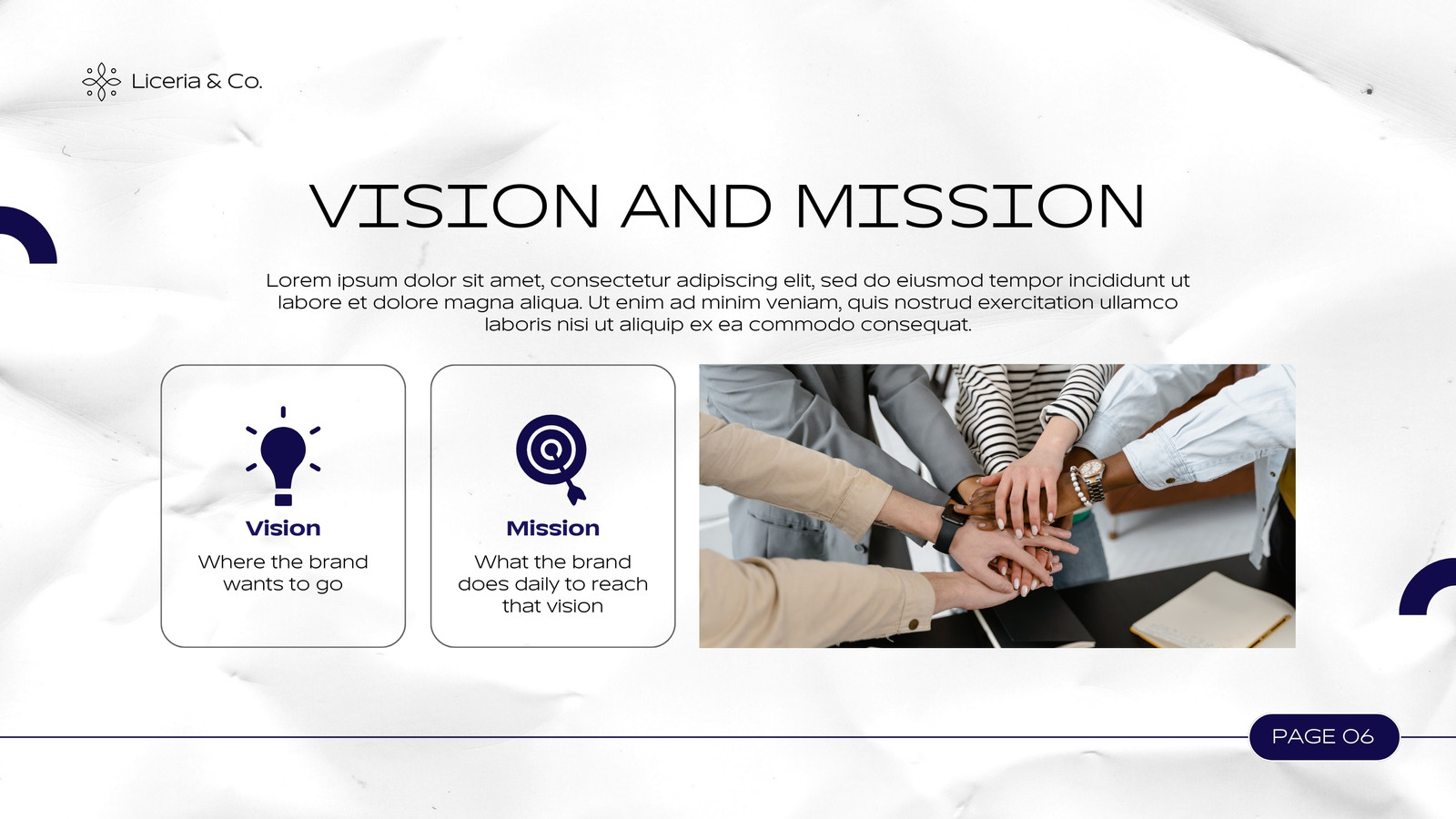 Liceria & Co.

VISION AND MISSION

Lorem ipsum dolor sit amet, consectetur adipiscing elit, sed do eiusmod tempor incididunt ut labore et dolore magna aliqua. Ut enim ad minim veniam, quis nostrud exercitation ullamco laboris nisi ut aliquip ex ea commodo consequat.

Vision

Where the brand wants to go

Mission

What the brand does daily to reach that vision

PAGE 06